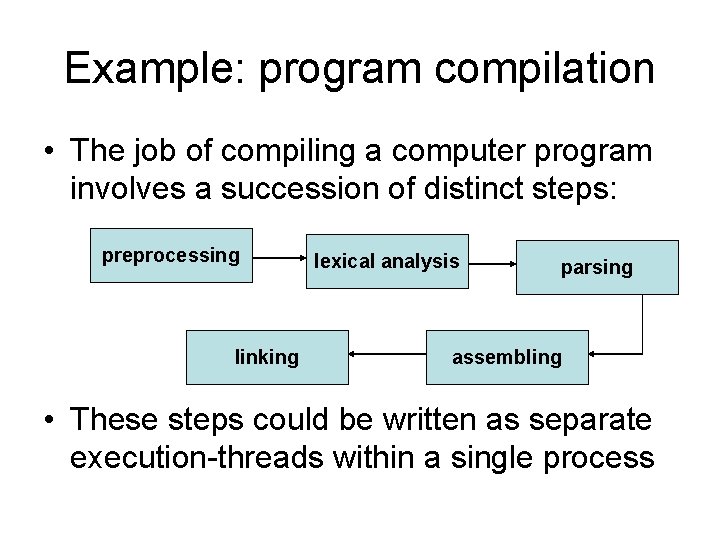 Example: program compilation

• The job of compiling a computer program involves a succession of distinct steps:

preprocessing

lexical analysis

parsing

assembling

linking

• These steps could be written as separate execution-threads within a single process